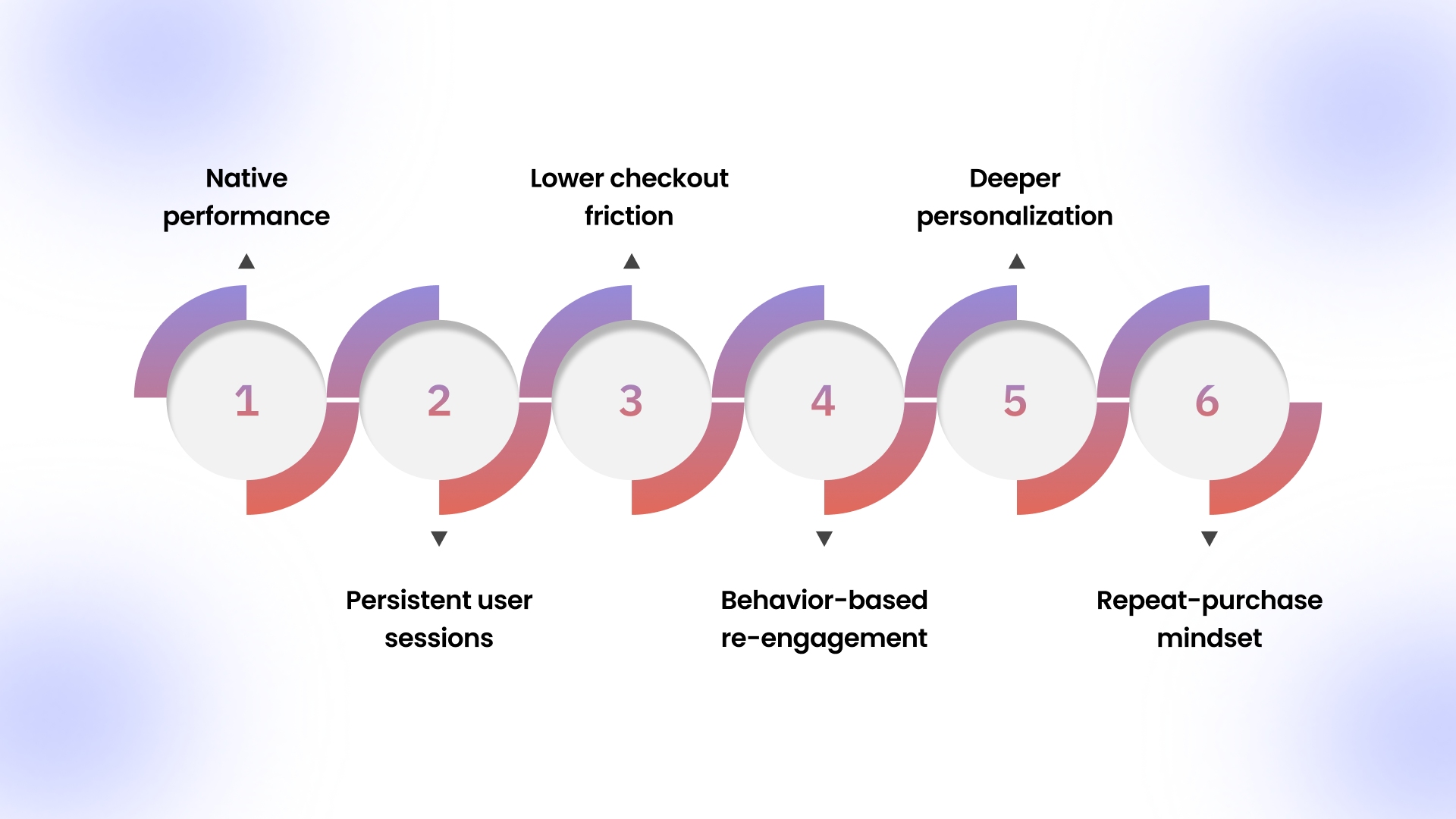 Native performance

Lower checkout friction

Deeper personalization

1

2

3

4

5

6

Persistent user sessions

Behavior-based re-engagement

Repeat-purchase mindset